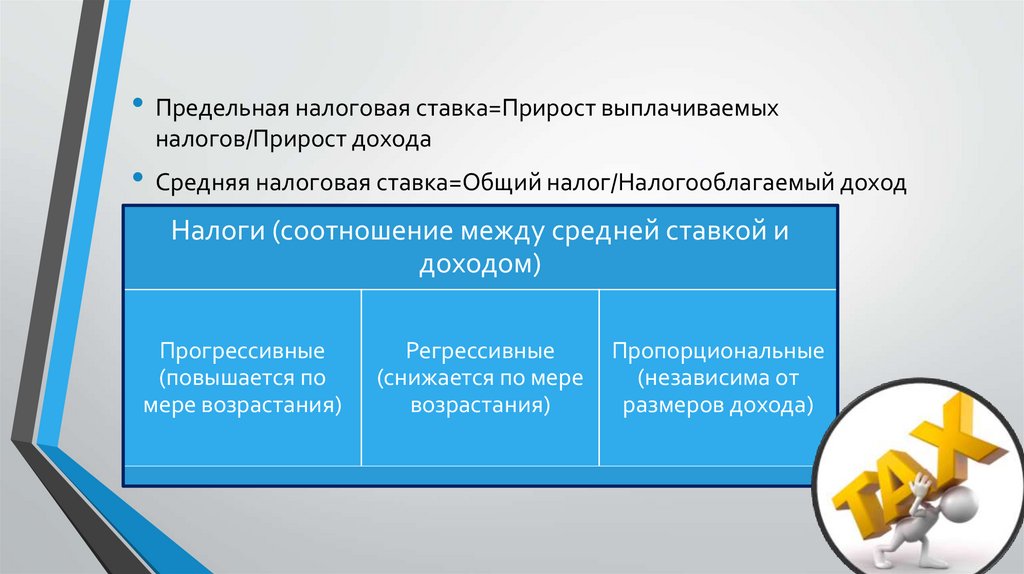 • Предельная налоговая ставка=Прирост выплачиваемых налогов/Прирост дохода

• Средняя налоговая ставка=Общий налог/Налогооблагаемый доход

Налоги (соотношение между средней ставкой и доходом)

| Прогрессивные (повышается по мере возрастания) | Регрессивные (снижается по мере возрастания) | Пропорциональные (независима от размеров дохода) |
|---|---|---|

TAX